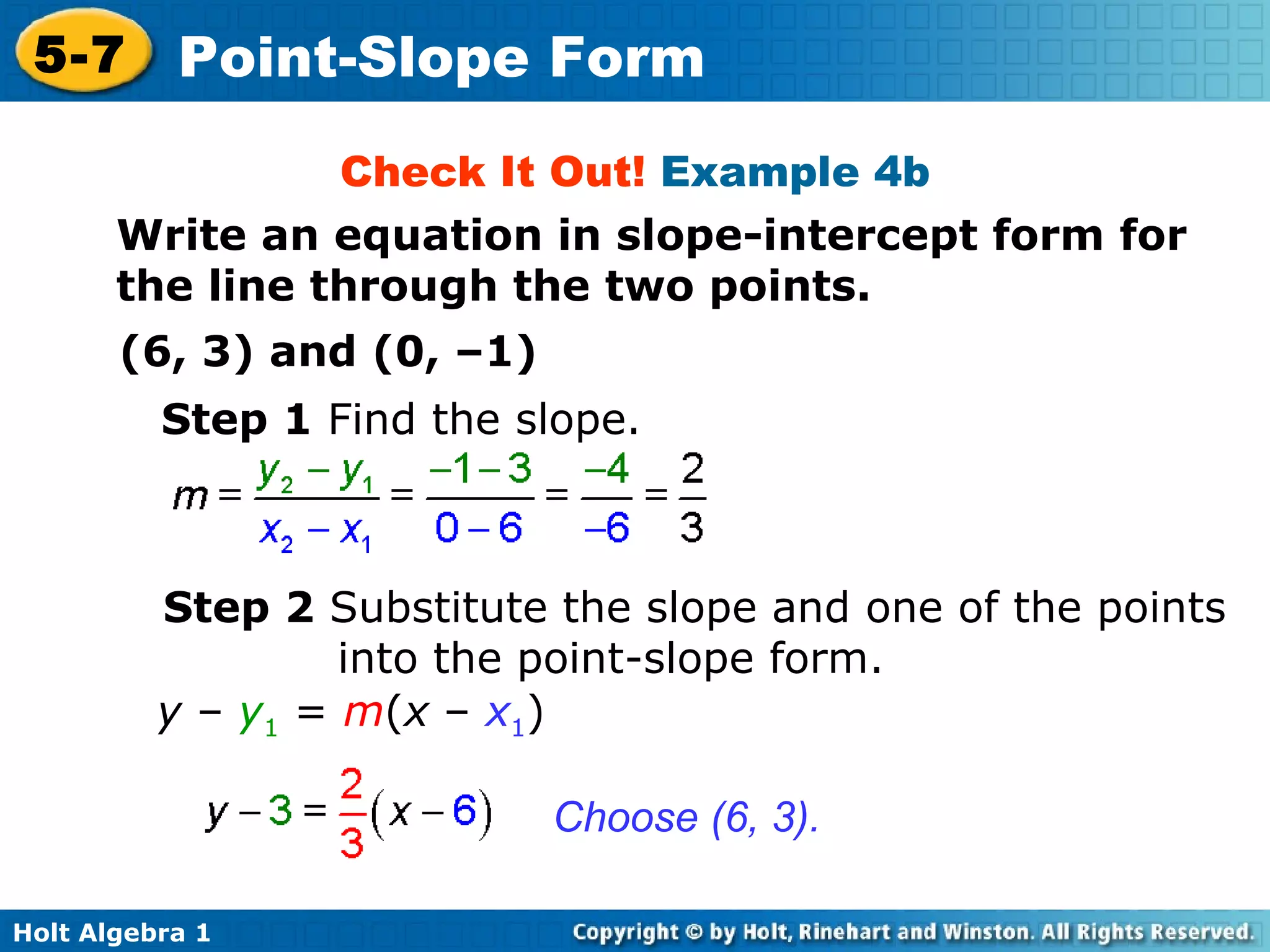 5-7 Point-Slope Form

Check It Out! Example 4b

Write an equation in slope-intercept form for the line through the two points.

(6, 3) and (0, –1)

Step 1 Find the slope.

$m = \frac{y_2 - y_1}{x_2 - x_1} = \frac{-1-3}{0-6} = \frac{-4}{-6} = \frac{2}{3}$

Step 2 Substitute the slope and one of the points into the point-slope form.

$y - y_1 = m(x - x_1)$

$y - 3 = \frac{2}{3}(x - 6)$ Choose (6, 3).

Holt Algebra 1

Copyright © by Holt, Rinehart and Winston. All Rights Reserved.